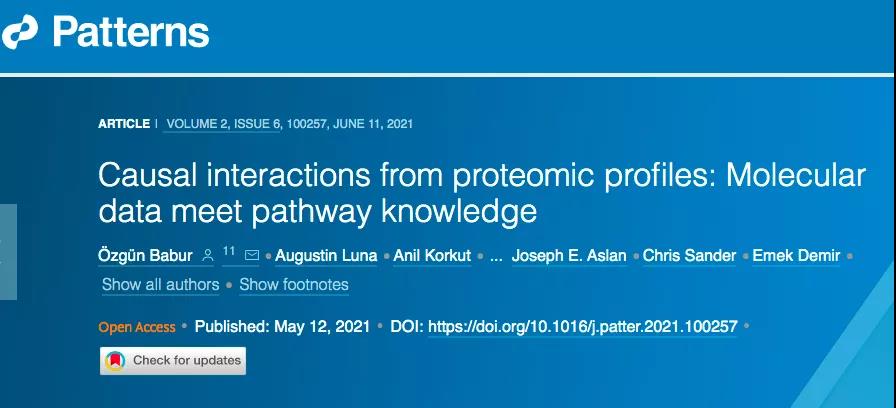 Patterns

ARTICLE | VOLUME 2, ISSUE 6, 100257, JUNE 11, 2021

Causal interactions from proteomic profiles: Molecular data meet pathway knowledge

Özgün Babur 11 • Augustin Luna • Anil Korkut • ... Joseph E. Aslan • Chris Sander • Emek Demir •

Show all authors • Show footnotes

Open Access • Published: May 12, 2021 • DOI: https://doi.org/10.1016/j.patter.2021.100257 •

Check for updates